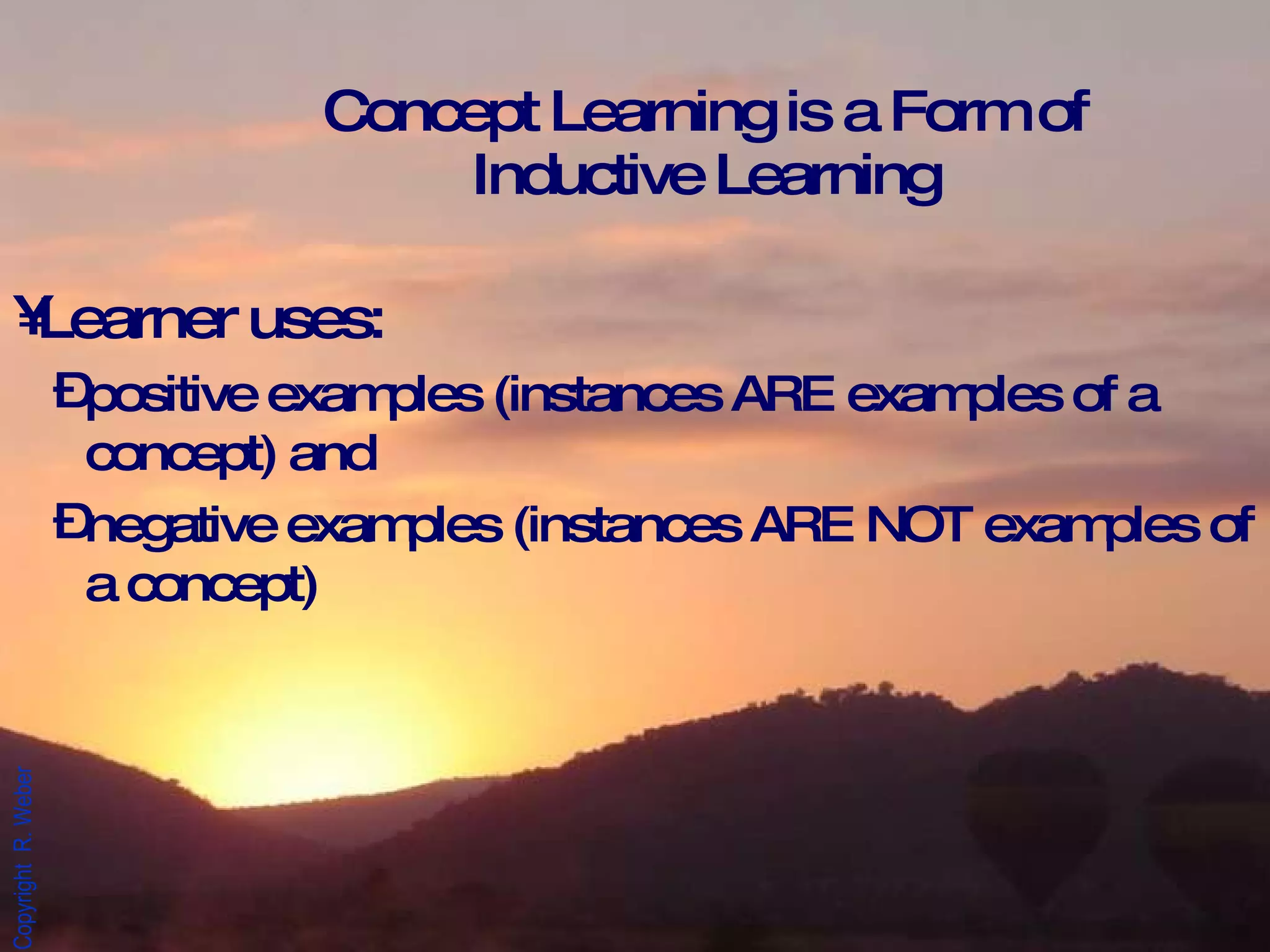 Concept Learning is a Form of Inductive Learning

¥Learner uses:

Ðpositive examples (instances ARE examples of a concept) and

Ðnegative examples (instances ARE NOT examples of a concept)

Copyright R. Weber